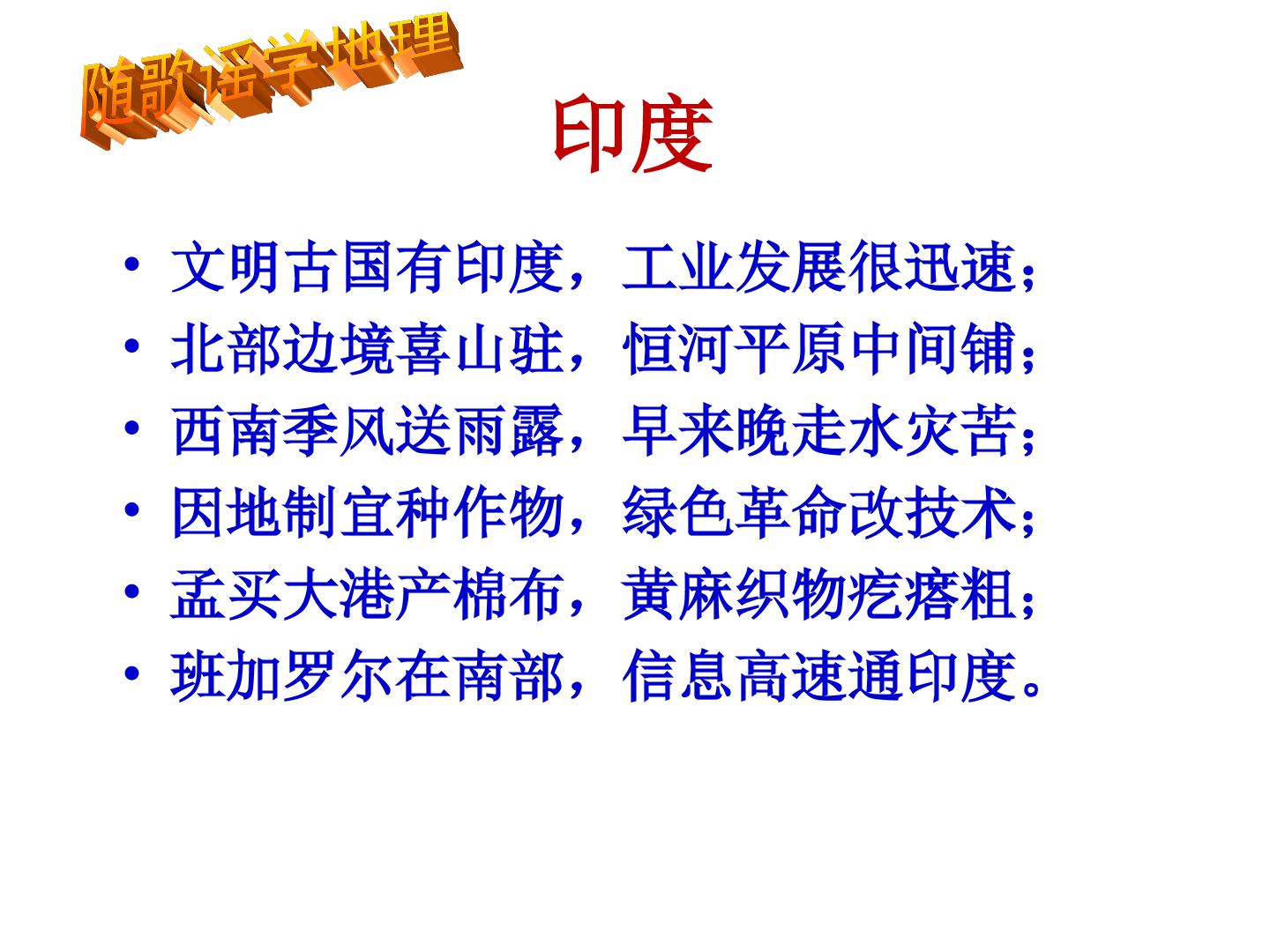 随歌谣学地理

印度

• 文明古国有印度，工业发展很迅速；
• 北部边境喜山驻，恒河平原中间铺；
• 西南季风送雨露，早来晚走水灾苦；
• 因地制宜种作物，绿色革命改技术；
• 孟买大港产棉布，黄麻织物疙瘩粗；
• 班加罗尔在南部，信息高速通印度。